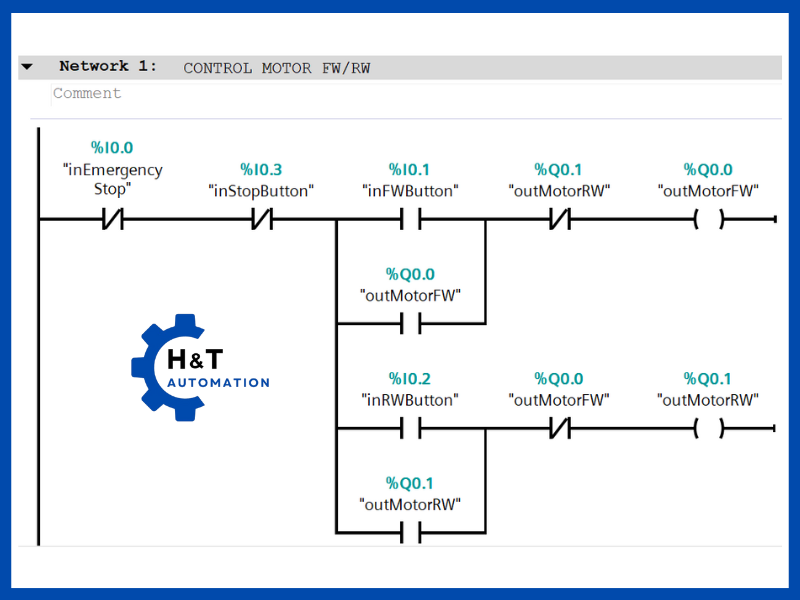 Network 1: CONTROL MOTOR FW/RW
Comment

%I0.0
"inEmergency Stop"

%I0.3
"inStopButton"

%I0.1
"inFWButton"

%Q0.1
"outMotorRW"

%Q0.0
"outMotorFW"

%Q0.0
"outMotorFW"

H&T
AUTOMATION

%I0.2
"inRWButton"

%Q0.0
"outMotorFW"

%Q0.1
"outMotorRW"

%Q0.1
"outMotorRW"